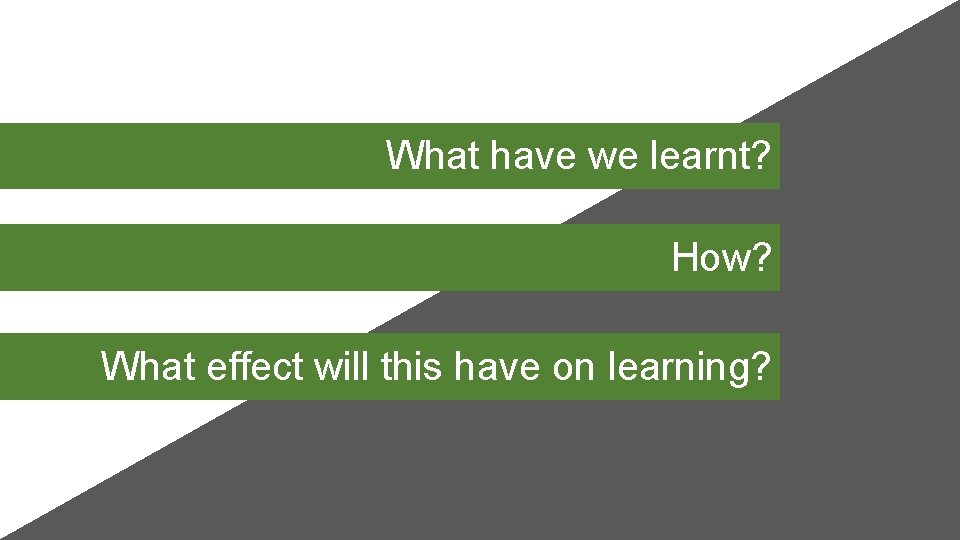 What have we learnt?

How?

What effect will this have on learning?